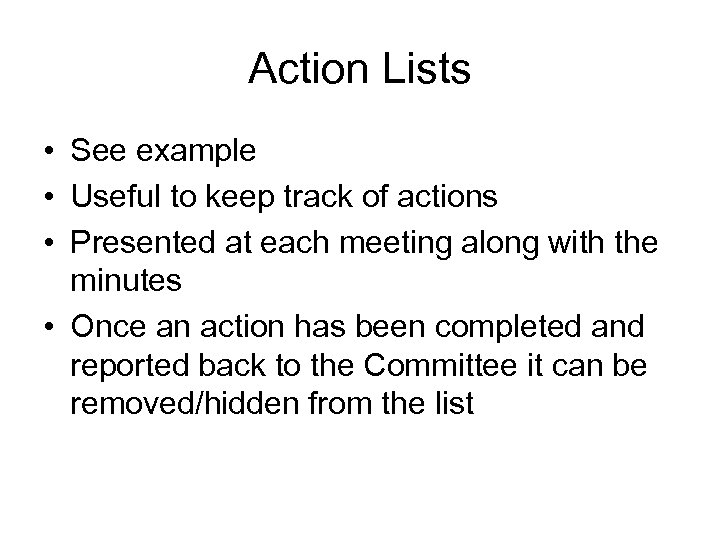 Action Lists

• See example
• Useful to keep track of actions
• Presented at each meeting along with the minutes
• Once an action has been completed and reported back to the Committee it can be removed/hidden from the list